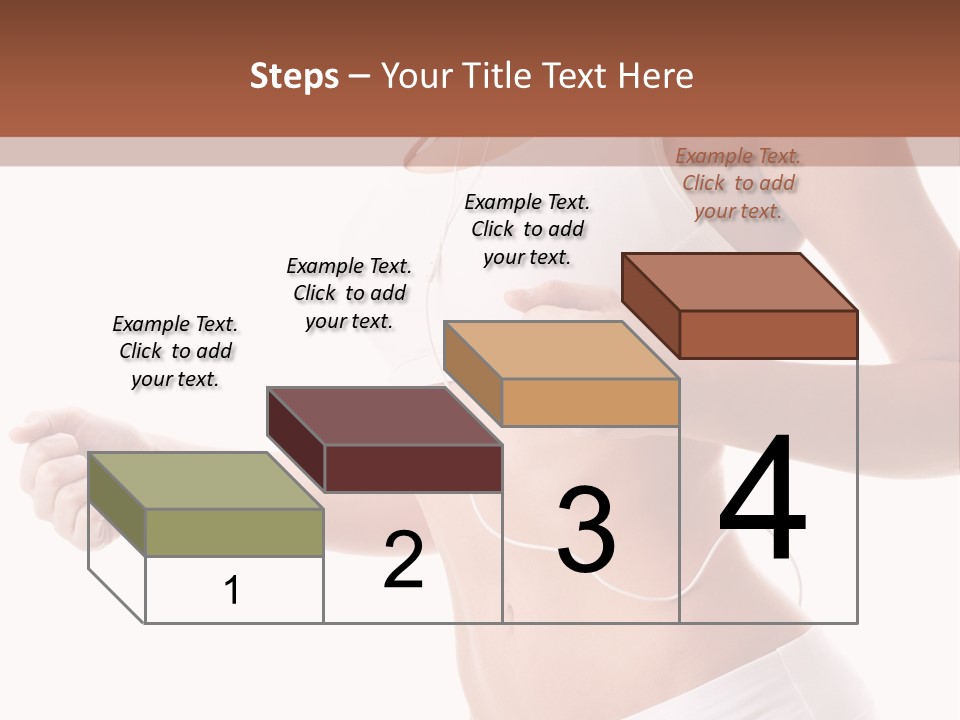 Steps – Your Title Text Here

Example Text. Click to add your text.

Example Text. Click to add your text.

Example Text. Click to add your text.

Example Text. Click to add your text.

1

2

3

4